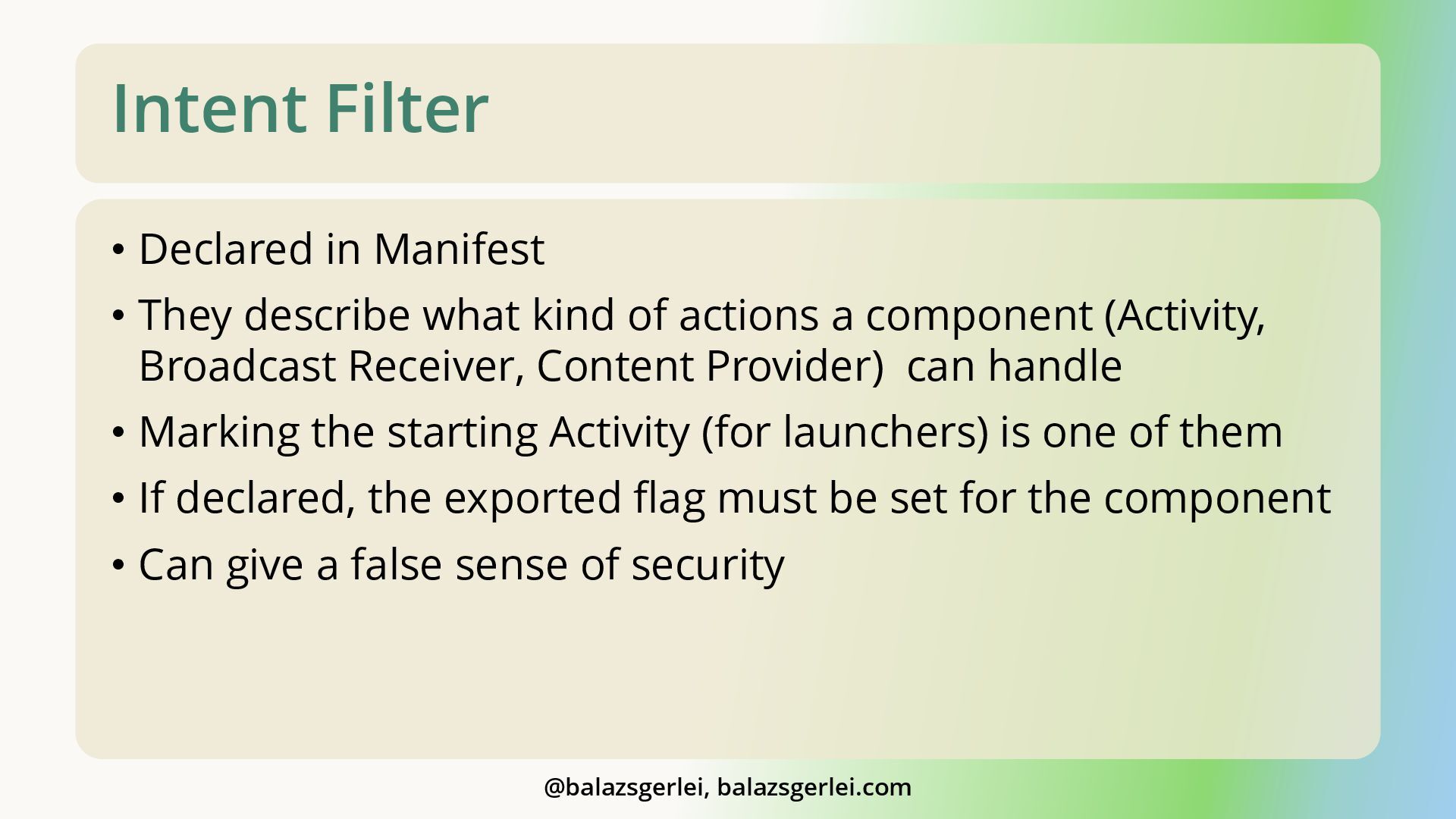 Intent Filter

• Declared in Manifest
• They describe what kind of actions a component (Activity, Broadcast Receiver, Content Provider)  can handle
• Marking the starting Activity (for launchers) is one of them
• If declared, the exported flag must be set for the component
• Can give a false sense of security

@balazsgerlei, balazsgerlei.com